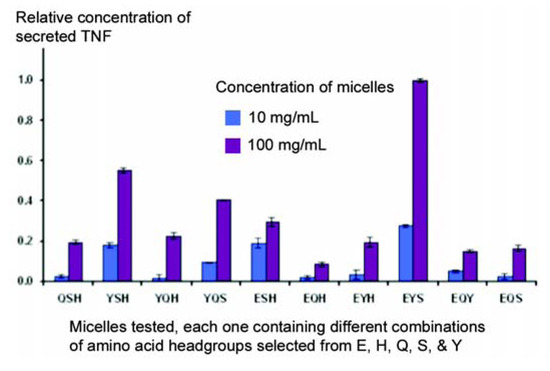 Relative concentration of secreted TNF

1.0
0.8
0.6
0.4
0.2
0.0

Concentration of micelles
10 mg/mL
100 mg/mL

QSH YSH YQH YQS ESH EQH EYH EYS EQY EQS

Micelles tested, each one containing different combinations of amino acid headgroups selected from E, H, Q, S, & Y